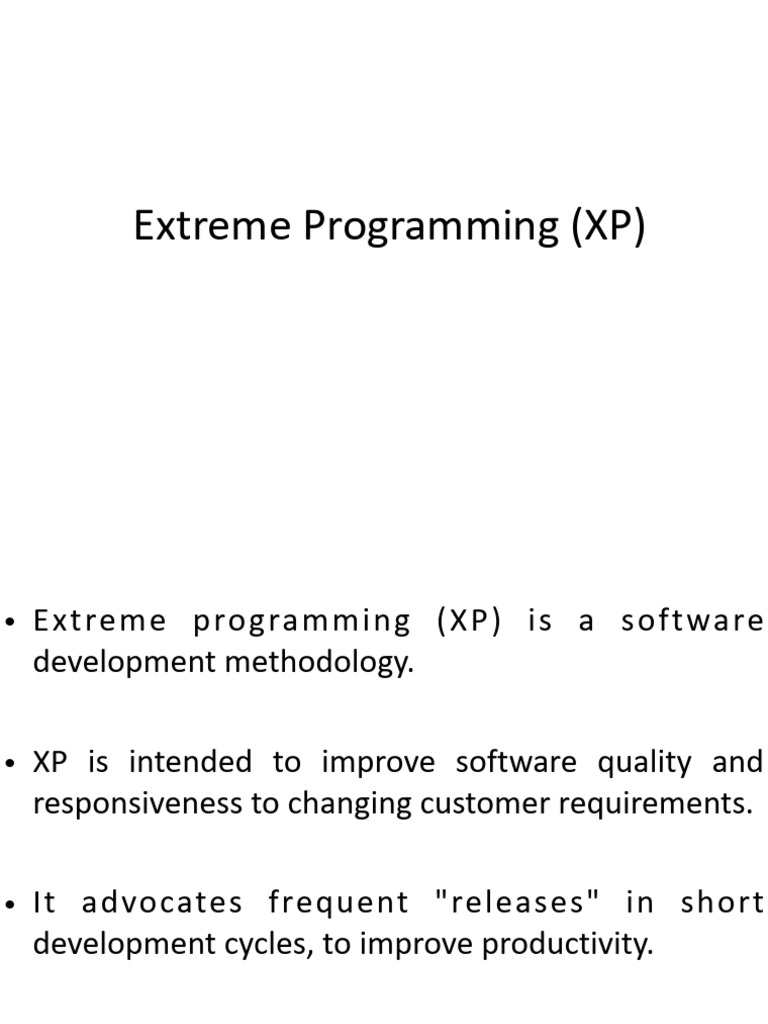 Extreme Programming (XP)

• Extreme programming (XP) is a software development methodology.

• XP is intended to improve software quality and responsiveness to changing customer requirements.

• It advocates frequent "releases" in short development cycles, to improve productivity.